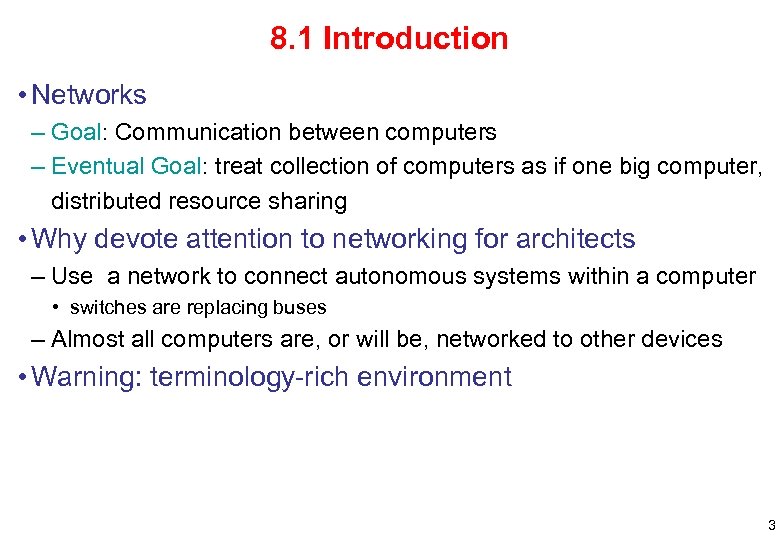 8.1 Introduction

• Networks
– Goal: Communication between computers
– Eventual Goal: treat collection of computers as if one big computer, distributed resource sharing

• Why devote attention to networking for architects
– Use a network to connect autonomous systems within a computer
• switches are replacing buses
– Almost all computers are, or will be, networked to other devices

• Warning: terminology-rich environment

3